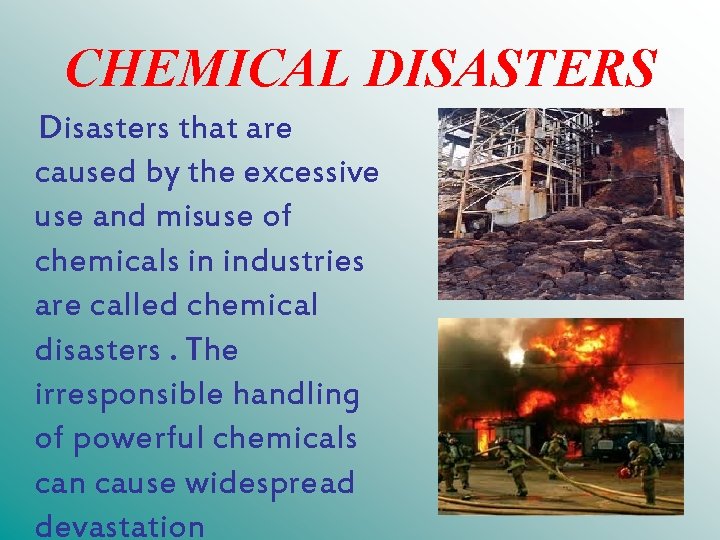 CHEMICAL DISASTERS

Disasters that are caused by the excessive use and misuse of chemicals in industries are called chemical disasters . The irresponsible handling of powerful chemicals can cause widespread devastation